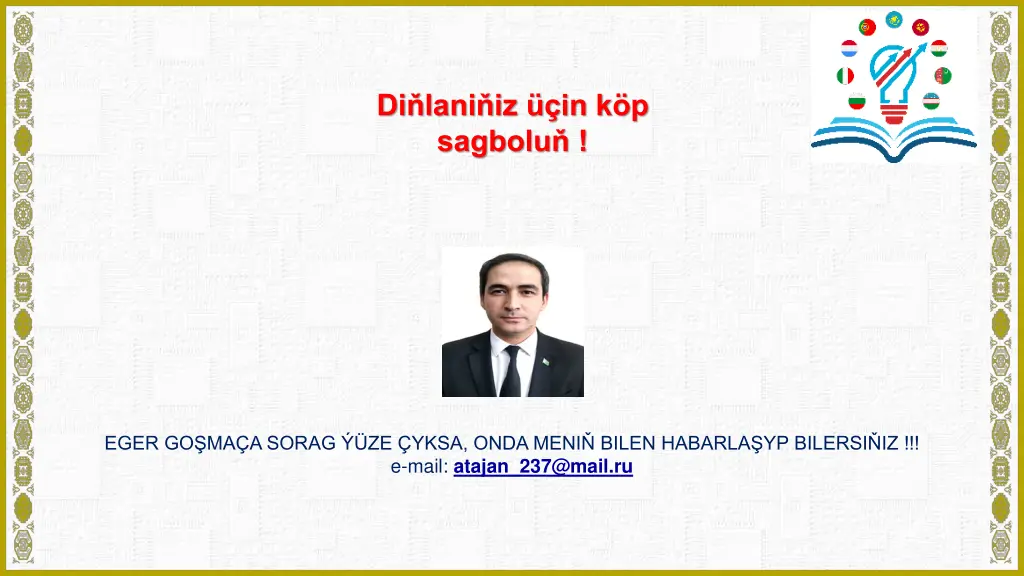 Diňlaniňiz üçin köp sagboluň !

EGER GOŞMAÇA SORAG ÝÜZE ÇYKSA, ONDA MENIŇ BILEN HABARLAŞYP BILERSIŇIZ !!!
e-mail: atajan_237@mail.ru